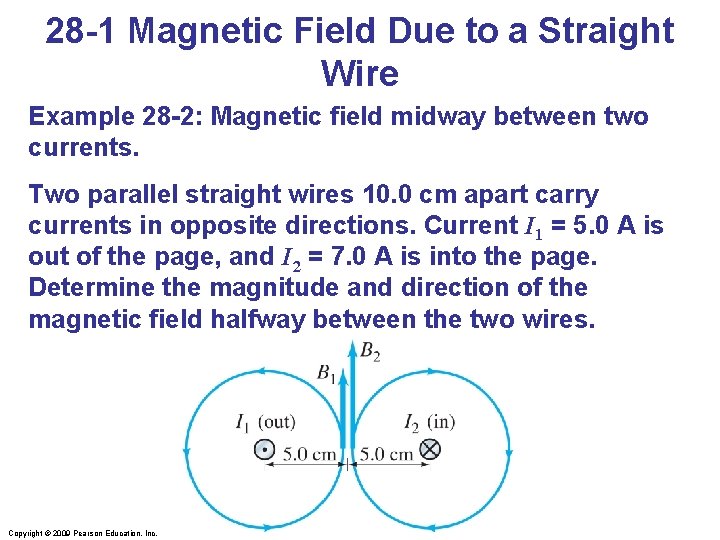 28-1 Magnetic Field Due to a Straight Wire

Example 28-2: Magnetic field midway between two currents.

Two parallel straight wires 10.0 cm apart carry currents in opposite directions. Current $I_1$ = 5.0 A is out of the page, and $I_2$ = 7.0 A is into the page. Determine the magnitude and direction of the magnetic field halfway between the two wires.

$B_2$

$B_1$

$I_1$ (out)

$I_2$ (in)

5.0 cm

5.0 cm

Copyright © 2009 Pearson Education, Inc.